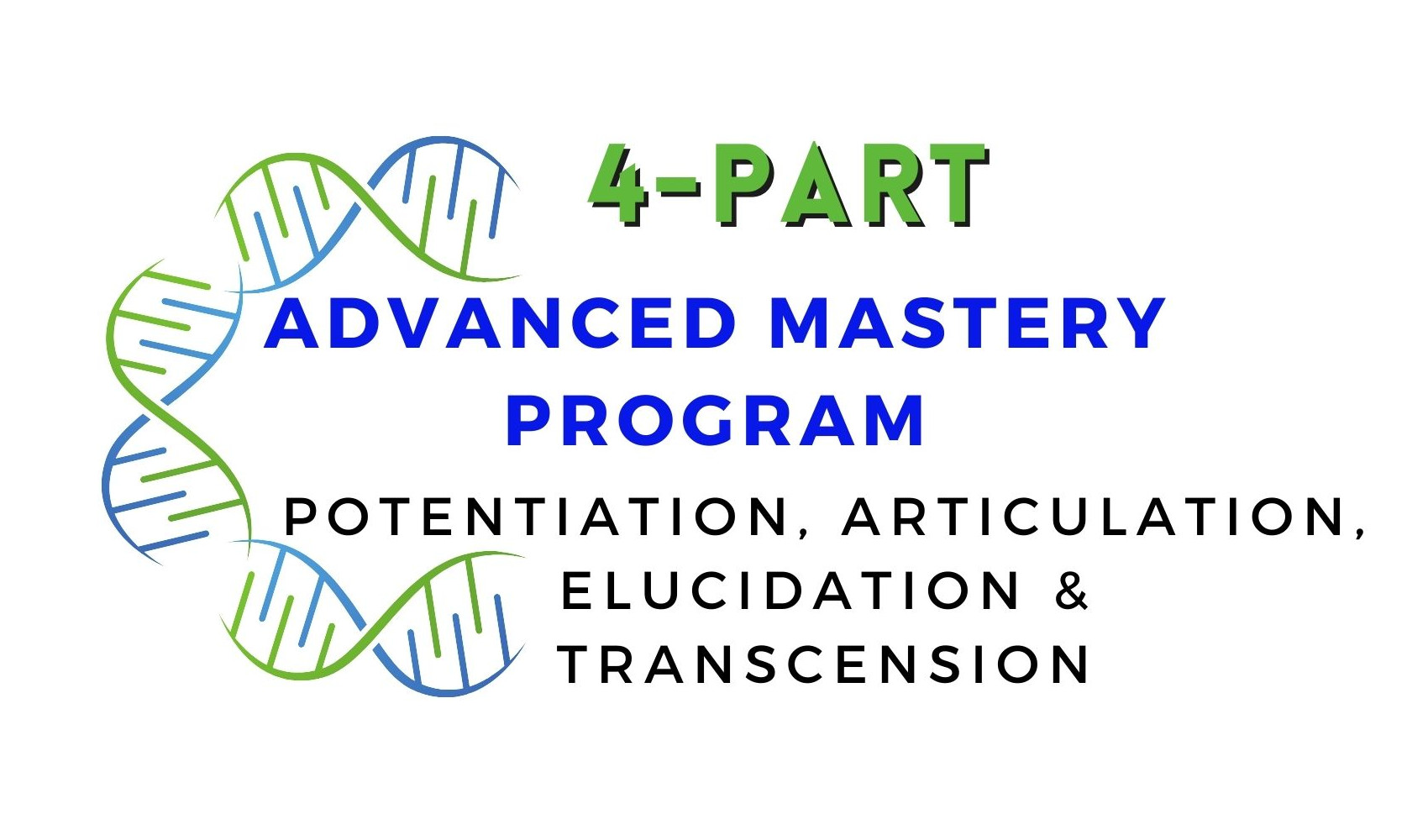 4-PART

ADVANCED MASTERY PROGRAM

POTENTIATION, ARTICULATION, ELUCIDATION & TRANSCENSION